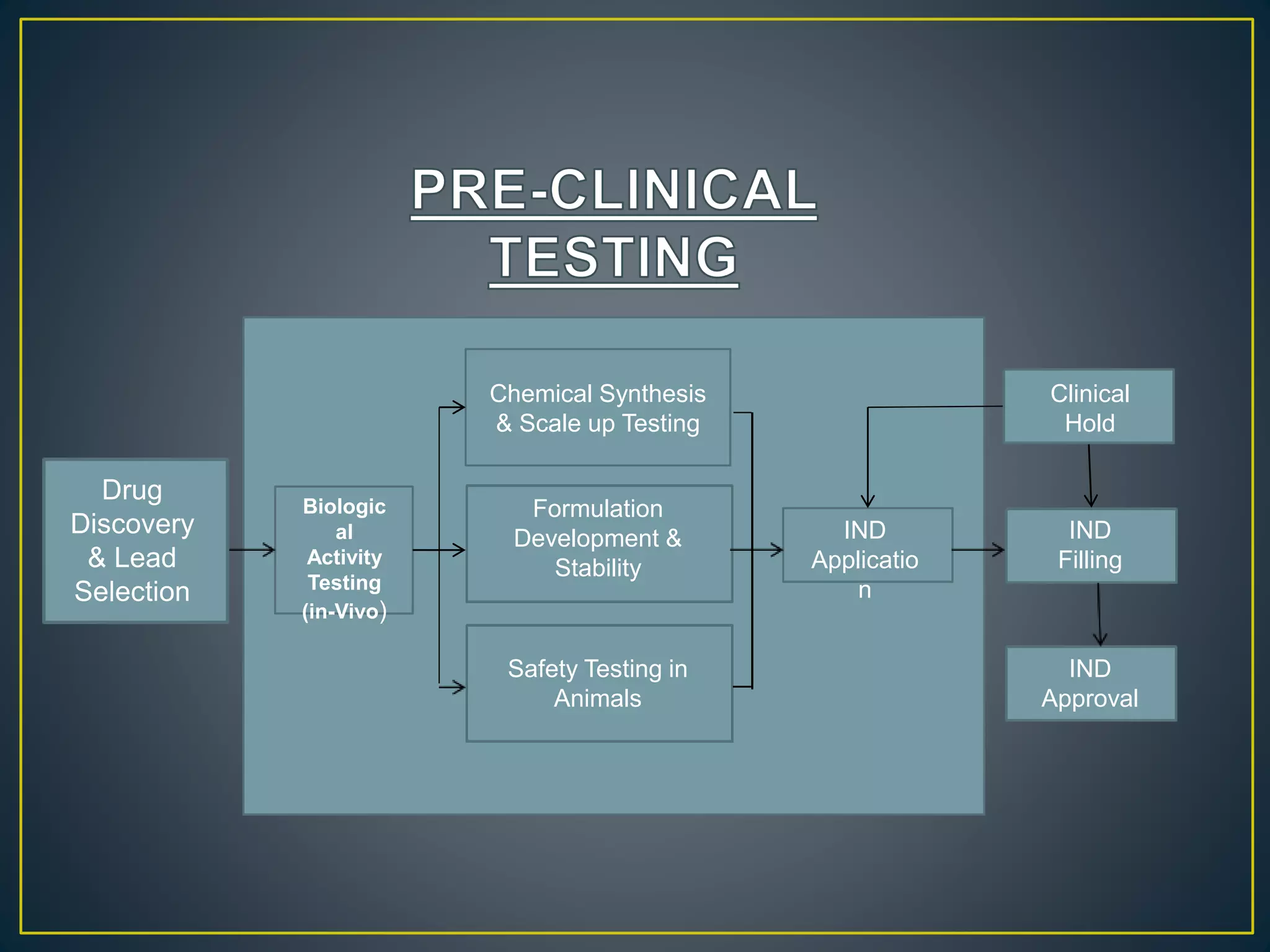 PRE-CLINICAL TESTING

Drug Discovery & Lead Selection

Biologic al Activity Testing (in-Vivo)

Chemical Synthesis & Scale up Testing

Formulation Development & Stability

Safety Testing in Animals

IND Applicatio n

Clinical Hold

IND Filling

IND Approval